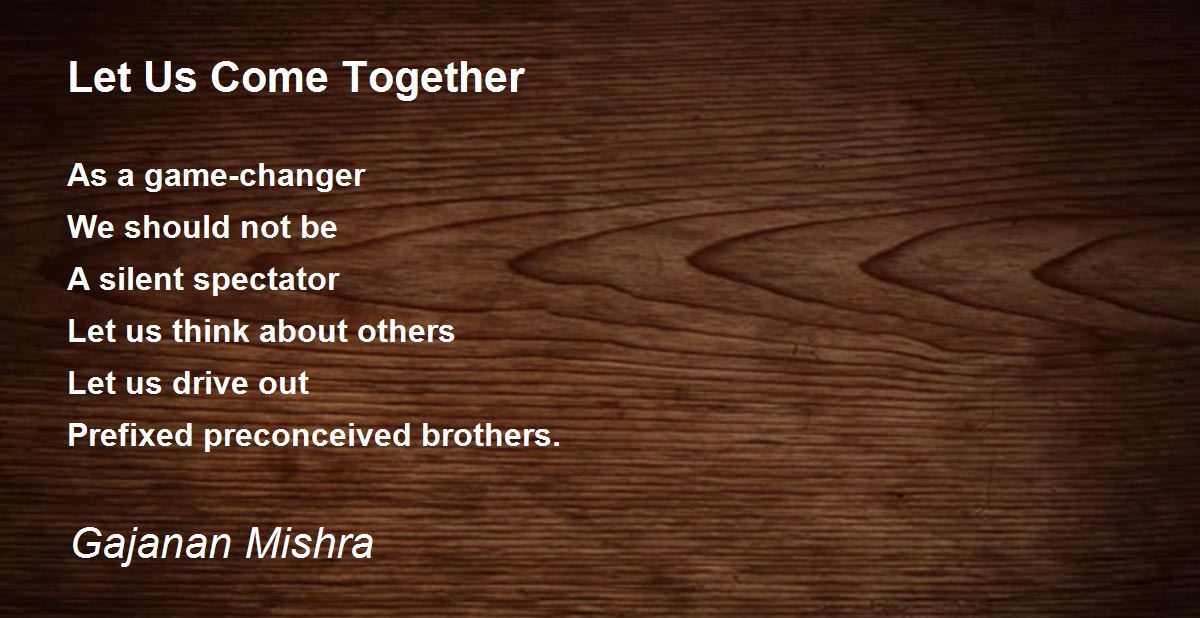 Let Us Come Together

As a game-changer
We should not be
A silent spectator
Let us think about others
Let us drive out
Prefixed preconceived brothers.

Gajanan Mishra